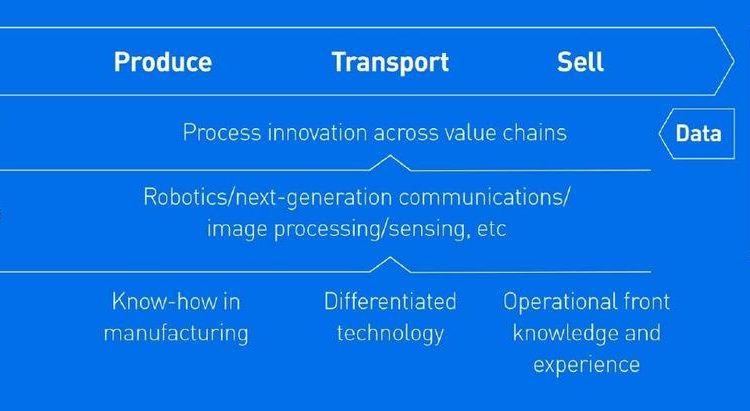 Produce Transport Sell

Process innovation across value chains

Data

Robotics/next-generation communications/ image processing/sensing, etc

Know-how in manufacturing

Differentiated technology

Operational front knowledge and experience